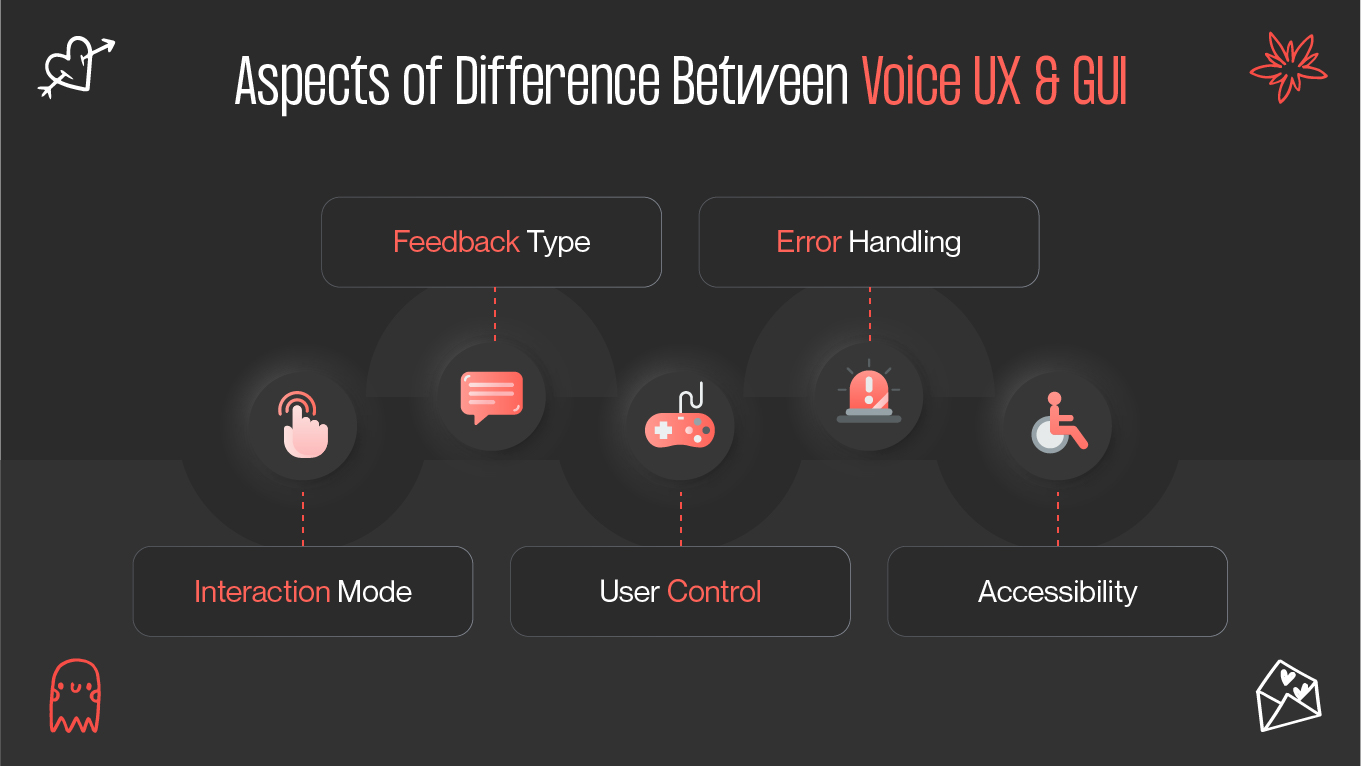 Aspects of Difference Between Voice UX & GUI

Feedback Type

Error Handling

Interaction Mode

User Control

Accessibility